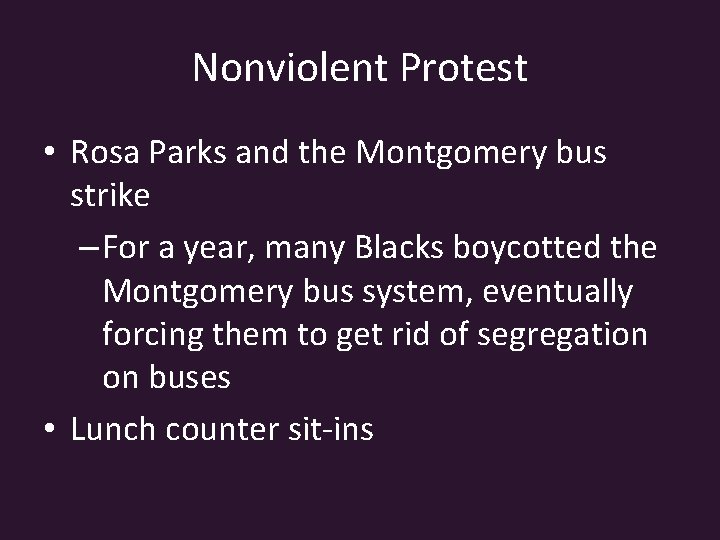 Nonviolent Protest

• Rosa Parks and the Montgomery bus strike

– For a year, many Blacks boycotted the Montgomery bus system, eventually forcing them to get rid of segregation on buses

• Lunch counter sit-ins